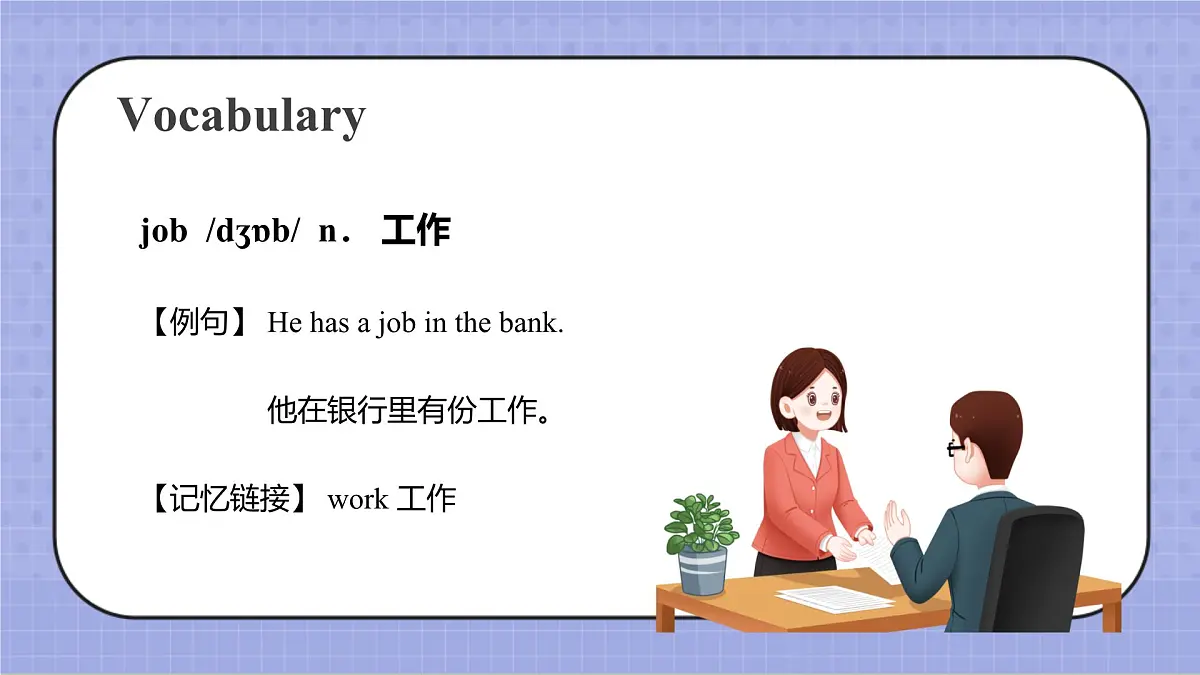 Vocabulary

job /dʒɒb/ n. 工作

【例句】 He has a job in the bank.

他在银行里有份工作。

【记忆链接】 work 工作